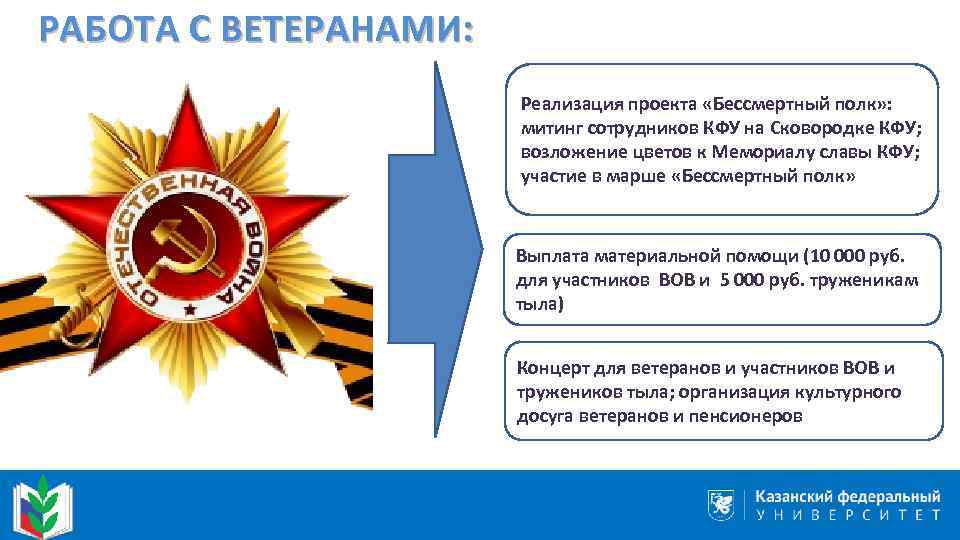 РАБОТА С ВЕТЕРАНАМИ:

ОТЕЧЕСТВЕННАЯ ВОЙНА

Реализация проекта «Бессмертный полк»: митинг сотрудников КФУ на Сковородке КФУ; возложение цветов к Мемориалу славы КФУ; участие в марше «Бессмертный полк»

Выплата материальной помощи (10 000 руб. для участников ВОВ и 5 000 руб. труженикам тыла)

Концерт для ветеранов и участников ВОВ и тружеников тыла; организация культурного досуга ветеранов и пенсионеров

Казанский федеральный УНИВЕРСИТЕТ